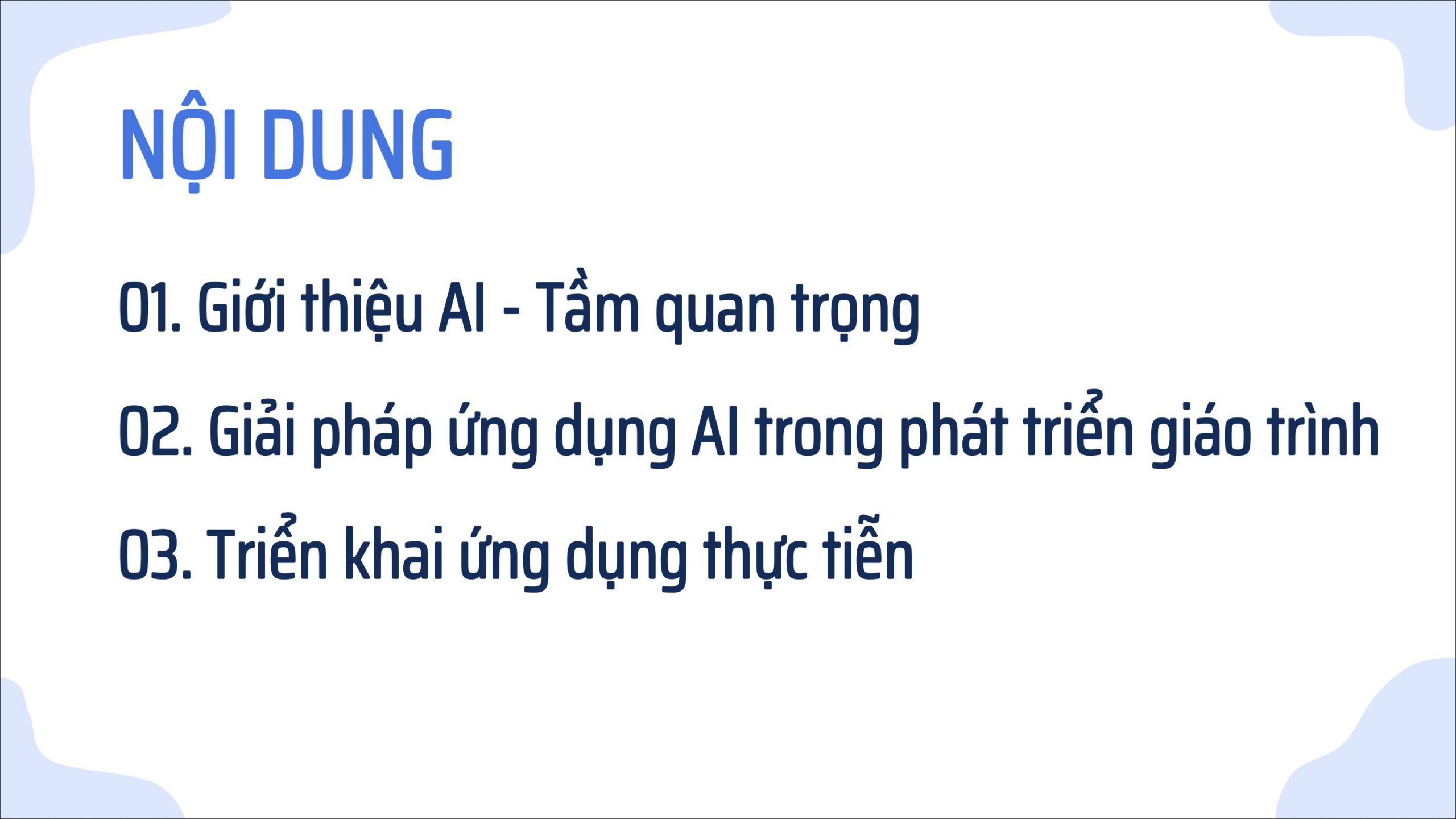 NỘI DUNG

01. Giới thiệu AI - Tầm quan trọng

02. Giải pháp ứng dụng AI trong phát triển giáo trình

03. Triển khai ứng dụng thực tiễn